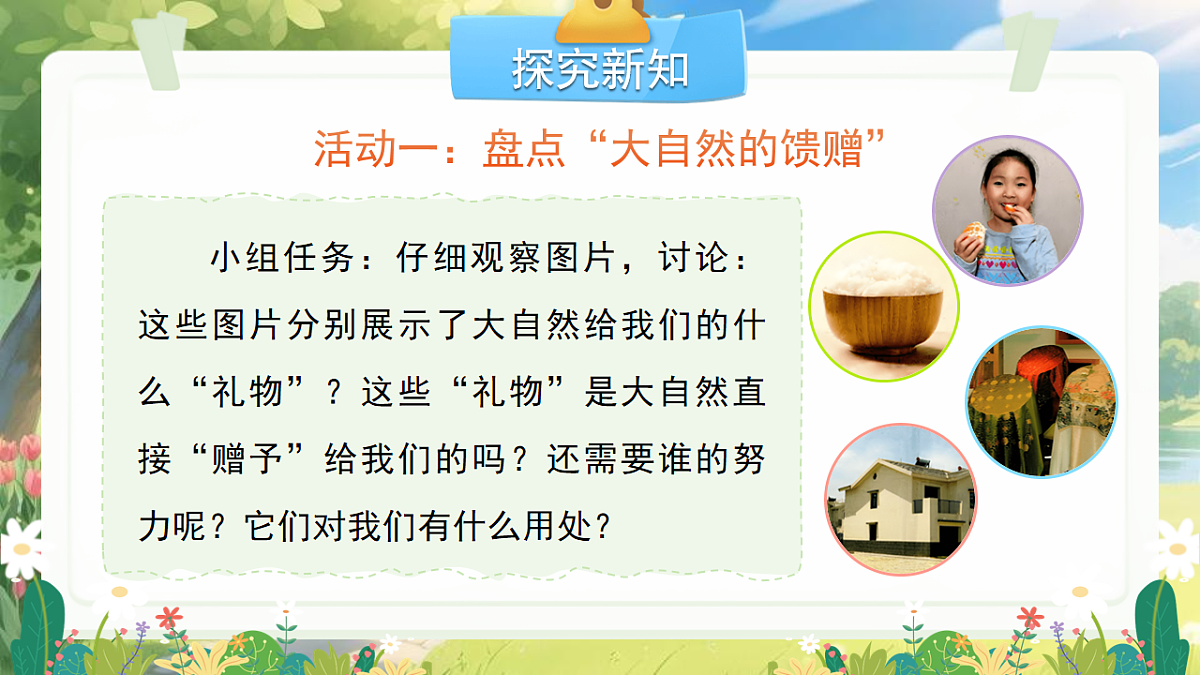 探究新知

活动一：盘点“大自然的馈赠”

小组任务：仔细观察图片，讨论：这些图片分别展示了大自然给我们的什么“礼物”？这些“礼物”是大自然直接“赠予”给我们的吗？还需要谁的努力呢？它们对我们有什么用处？